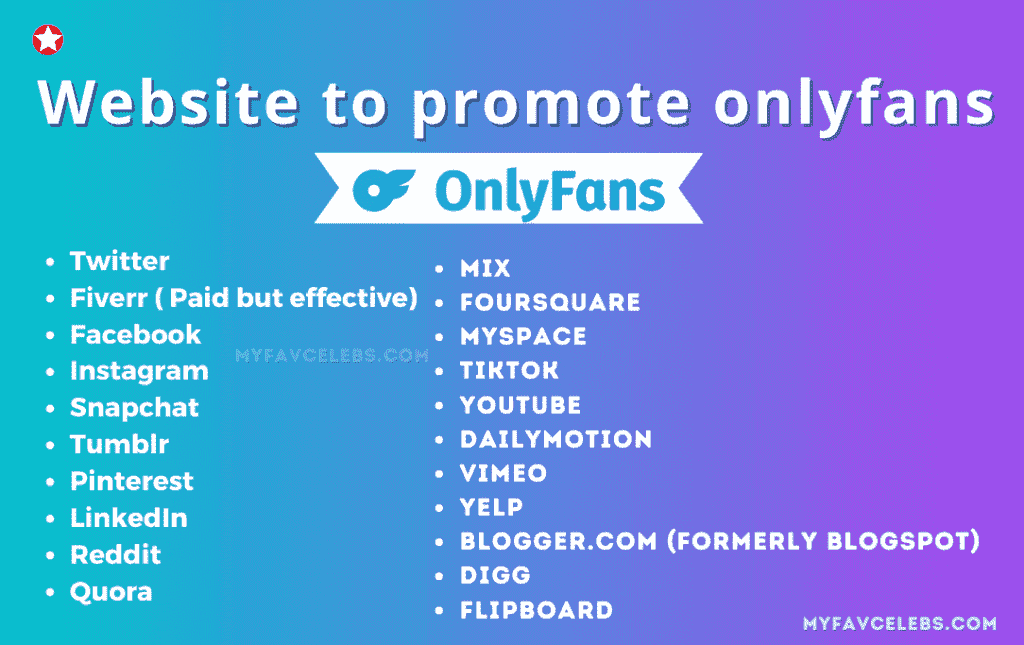 Website to promote onlyfans

OnlyFans

- Twitter
- Fiverr ( Paid but effective)
- Facebook
- Instagram
- Snapchat
- Tumblr
- Pinterest
- LinkedIn
- Reddit
- Quora

MYFAVCELEBS.COM

- MIX
- FOURSQUARE
- MYSPACE
- TIKTOK
- YOUTUBE
- DAILYMOTION
- VIMEO
- YELP
- BLOGGER.COM (FORMERLY BLOGSPOT)
- DIGG
- FLIPBOARD

MYFAVCELEBS.COM